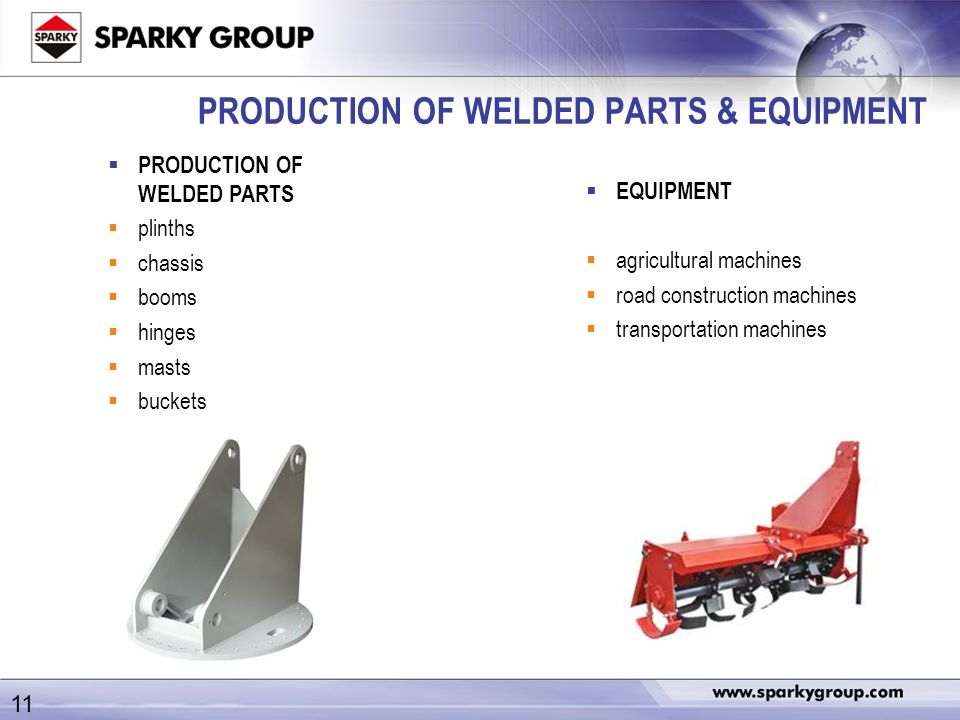 SPARKY SPARKY GROUP

PRODUCTION OF WELDED PARTS & EQUIPMENT

▪ PRODUCTION OF WELDED PARTS
▪ plinths
▪ chassis
▪ booms
▪ hinges
▪ masts
▪ buckets

▪ EQUIPMENT

▪ agricultural machines
▪ road construction machines
▪ transportation machines

11

www.sparkygroup.com